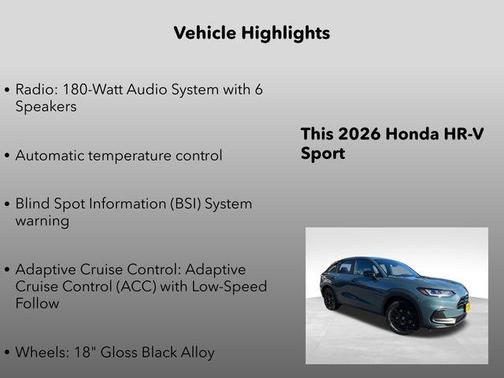 Vehicle Highlights

• Radio: 180-Watt Audio System with 6 Speakers

• Automatic temperature control

• Blind Spot Information (BSI) System warning

• Adaptive Cruise Control: Adaptive Cruise Control (ACC) with Low-Speed Follow

• Wheels: 18" Gloss Black Alloy

This 2026 Honda HR-V Sport